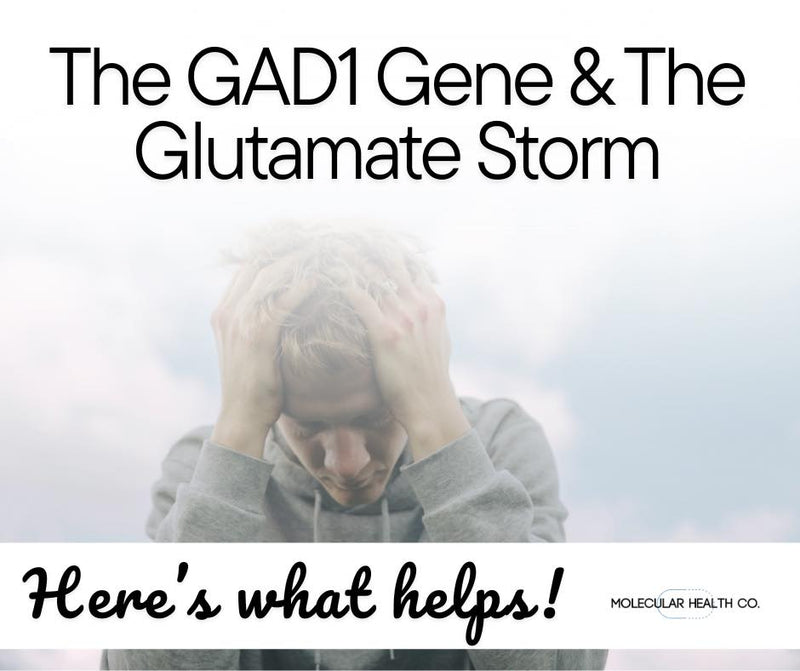 The GAD1 Gene & The Glutamate Storm

Here's what helps!

MOLECULAR HEALTH CO.